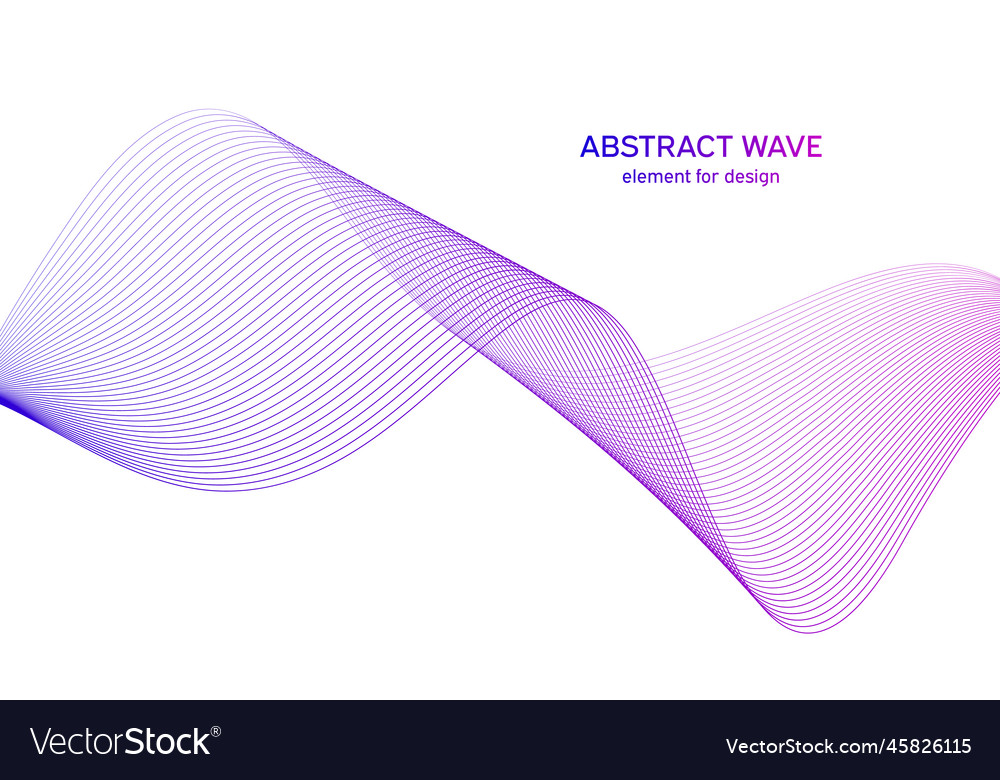 ABSTRACT WAVE
element for design

VectorStock®

VectorStock.com/45826115